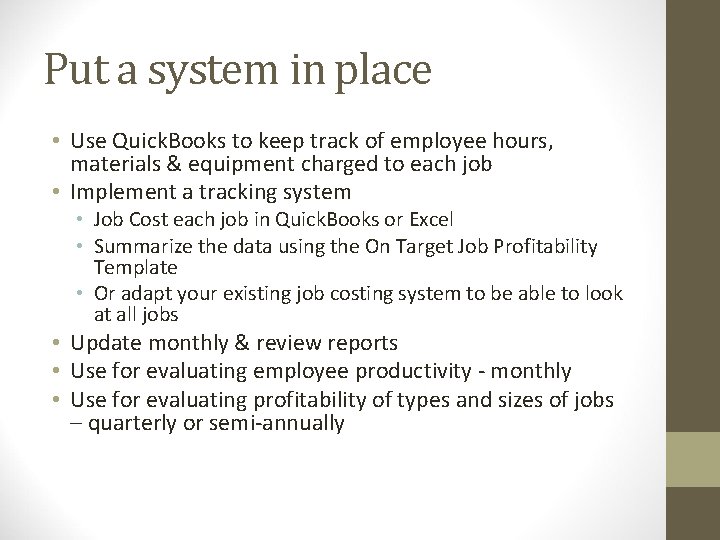 Put a system in place

• Use QuickBooks to keep track of employee hours, materials & equipment charged to each job
• Implement a tracking system
  • Job Cost each job in QuickBooks or Excel
  • Summarize the data using the On Target Job Profitability Template
  • Or adapt your existing job costing system to be able to look at all jobs
• Update monthly & review reports
• Use for evaluating employee productivity - monthly
• Use for evaluating profitability of types and sizes of jobs – quarterly or semi-annually